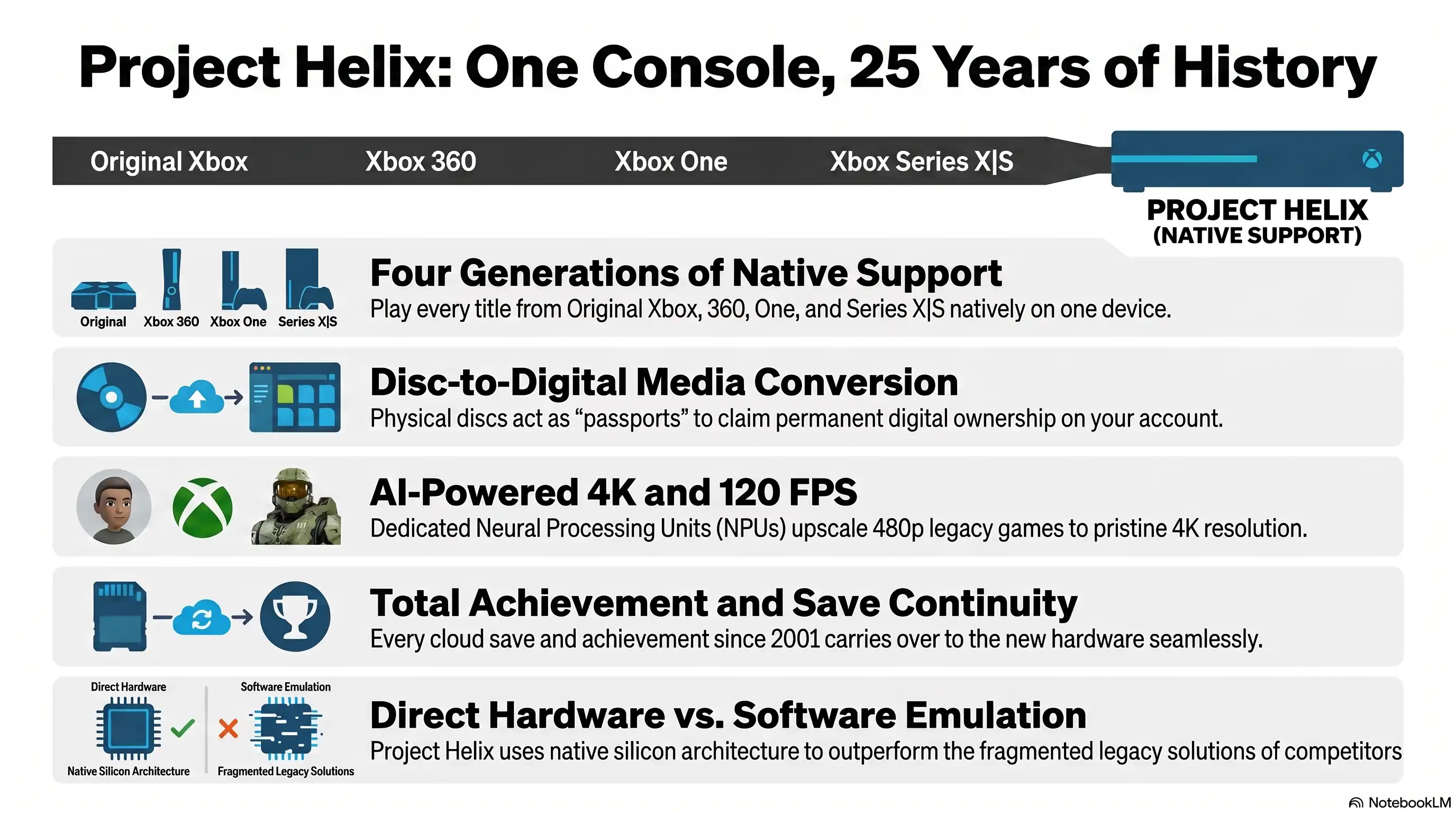 Project Helix: One Console, 25 Years of History

Original Xbox Xbox 360 Xbox One Xbox Series X|S

PROJECT HELIX
(NATIVE SUPPORT)

Original Xbox 360 Xbox One Series X|S

Four Generations of Native Support
Play every title from Original Xbox, 360, One, and Series X|S natively on one device.

Disc-to-Digital Media Conversion
Physical discs act as “passports” to claim permanent digital ownership on your account.

AI-Powered 4K and 120 FPS
Dedicated Neural Processing Units (NPUs) upscale 480p legacy games to pristine 4K resolution.

Total Achievement and Save Continuity
Every cloud save and achievement since 2001 carries over to the new hardware seamlessly.

Direct Hardware
Native Silicon Architecture
Software Emulation
Fragmented Legacy Solutions

Direct Hardware vs. Software Emulation
Project Helix uses native silicon architecture to outperform the fragmented legacy solutions of competitors

NotebookLM